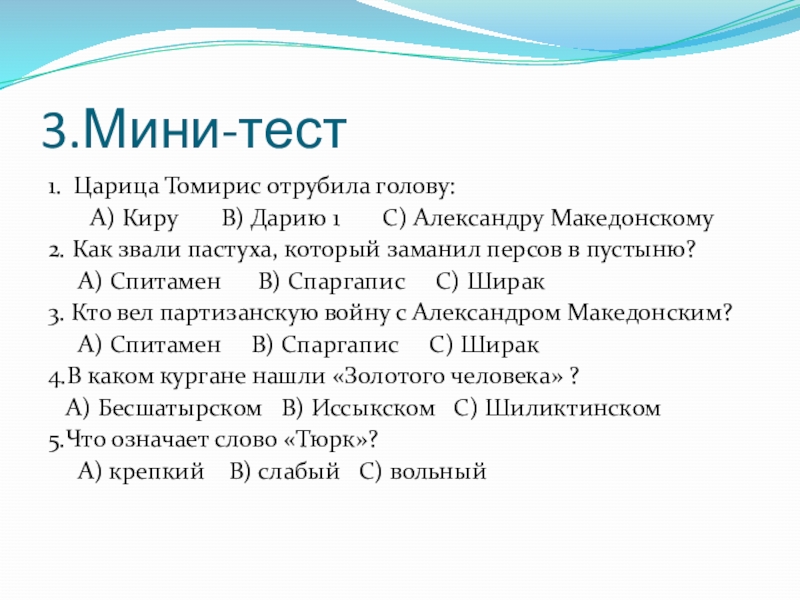 3.Мини-тест

1. Царица Томирис отрубила голову:
А) Киру В) Дарию 1 С) Александру Македонскому
2. Как звали пастуха, который заманил персов в пустыню?
А) Спитамен В) Спаргапис С) Ширак
3. Кто вел партизанскую войну с Александром Македонским?
А) Спитамен В) Спаргапис С) Ширак
4.В каком кургане нашли «Золотого человека» ?
А) Бесшатырском В) Иссыкском С) Шиликтинском
5.Что означает слово «Тюрк»?
А) крепкий В) слабый С) вольный